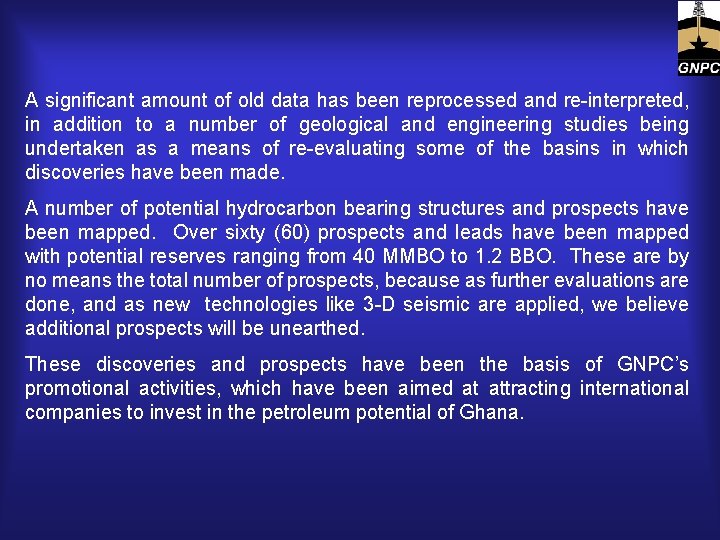 GNPC

A significant amount of old data has been reprocessed and re-interpreted, in addition to a number of geological and engineering studies being undertaken as a means of re-evaluating some of the basins in which discoveries have been made.

A number of potential hydrocarbon bearing structures and prospects have been mapped. Over sixty (60) prospects and leads have been mapped with potential reserves ranging from 40 MMBO to 1.2 BBO. These are by no means the total number of prospects, because as further evaluations are done, and as new technologies like 3-D seismic are applied, we believe additional prospects will be unearthed.

These discoveries and prospects have been the basis of GNPC's promotional activities, which have been aimed at attracting international companies to invest in the petroleum potential of Ghana.